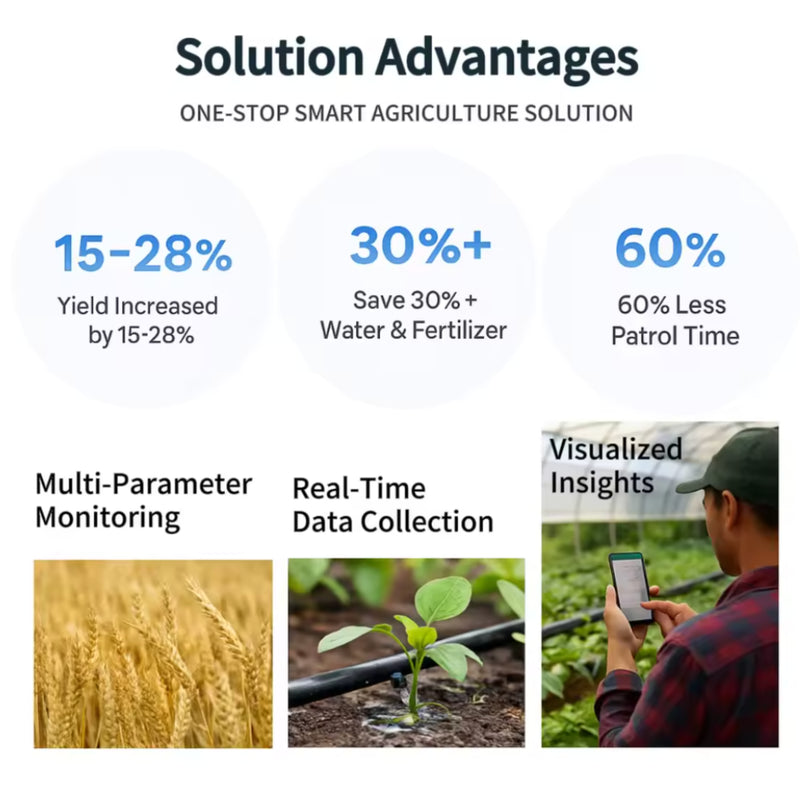 Solution Advantages

ONE-STOP SMART AGRICULTURE SOLUTION

15-28%
Yield Increased by 15-28%

30%+
Save 30% + Water & Fertilizer

60%
60% Less Patrol Time

Multi-Parameter Monitoring

Real-Time Data Collection

Visualized Insights